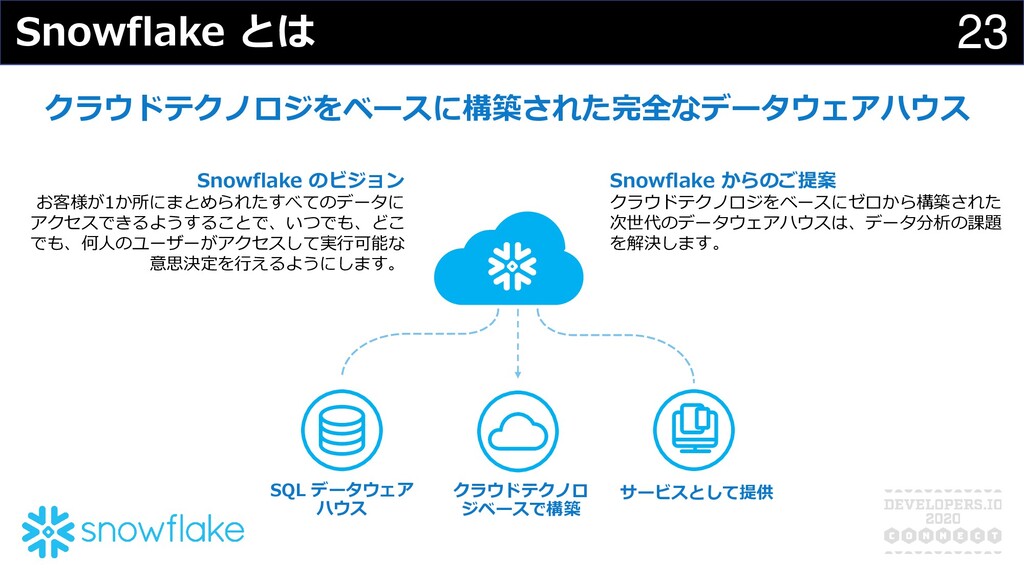 Snowflake とは

23

クラウドテクノロジをベースに構築された完全なデータウェアハウス

Snowflake のビジョン
お客様が1か所にまとめられたすべてのデータにアクセスできるようすることで、いつでも、どこでも、何人のユーザーがアクセスして実行可能な意思決定を行えるようにします。

Snowflake からのご提案
クラウドテクノロジをベースにゼロから構築された次世代のデータウェアハウスは、データ分析の課題を解決します。

SQL データウェアハウス

クラウドテクノロジベースで構築

サービスとして提供

snowflake

DEVELOPERS.IO 2020 CONNECT